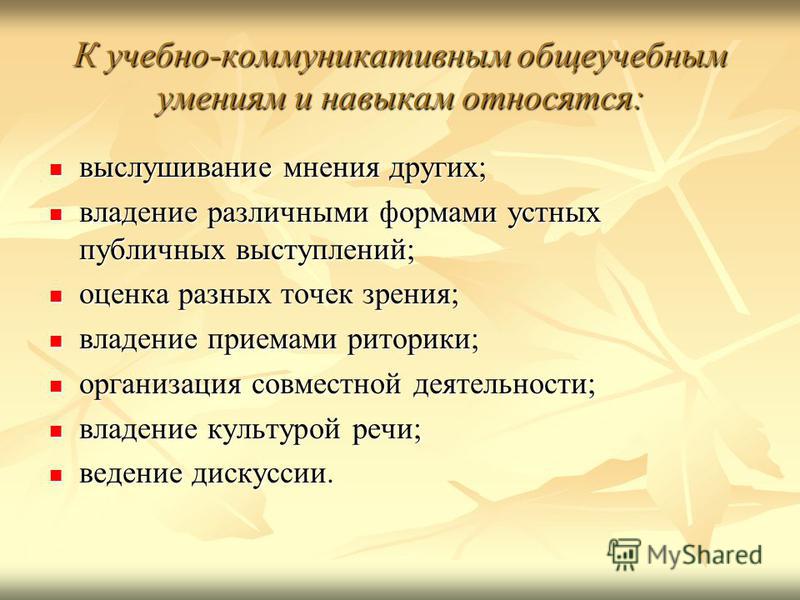 К учебно-коммуникативным общеучебным умениям и навыкам относятся:

- выслушивание мнения других;
- владение различными формами устных публичных выступлений;
- оценка разных точек зрения;
- владение приемами риторики;
- организация совместной деятельности;
- владение культурой речи;
- ведение дискуссии.

MyShared